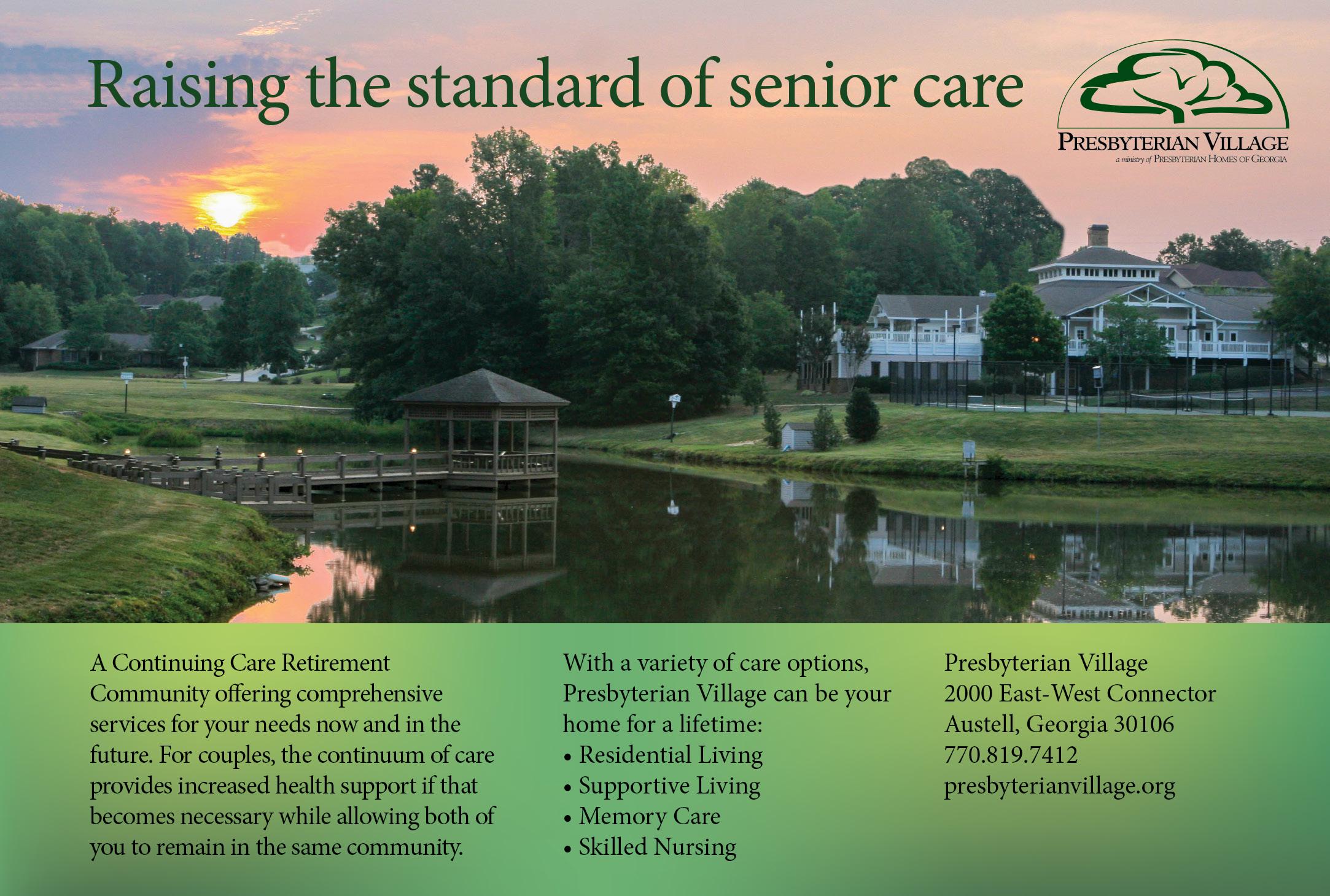 Raising the standard of senior care

PRESBYTERIAN VILLAGE
a ministry of PRESBYTERIAN HOMES OF GEORGIA

A Continuing Care Retirement Community offering comprehensive services for your needs now and in the future. For couples, the continuum of care provides increased health support if that becomes necessary while allowing both of you to remain in the same community.

With a variety of care options, Presbyterian Village can be your home for a lifetime:
• Residential Living
• Supportive Living
• Memory Care
• Skilled Nursing

Presbyterian Village
2000 East-West Connector
Austell, Georgia 30106
770.819.7412
presbyterianvillage.org